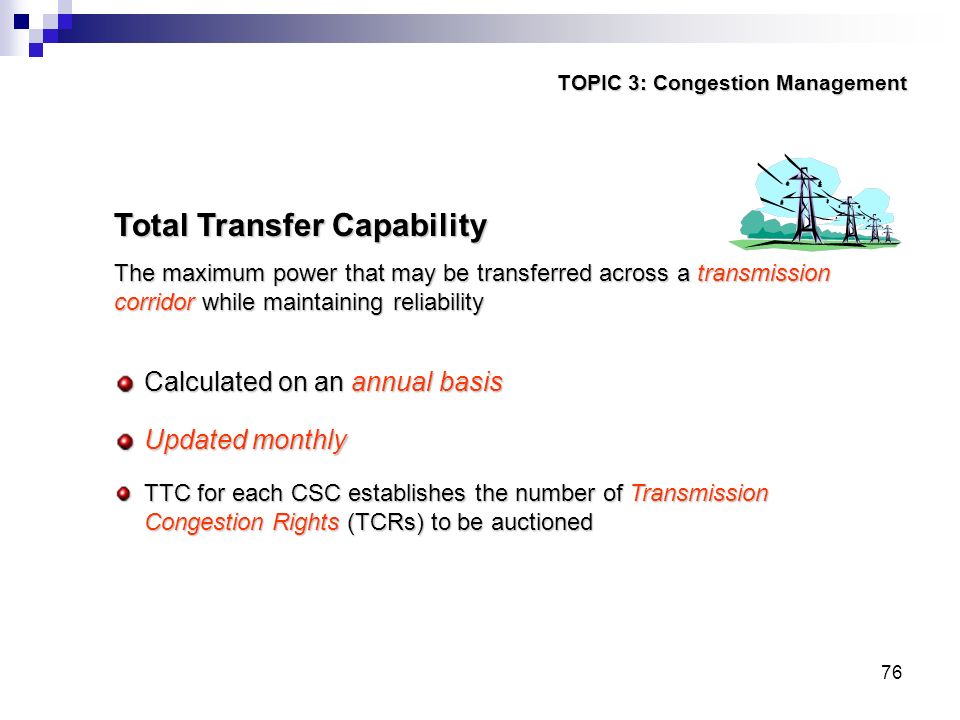 TOPIC 3: Congestion Management

Total Transfer Capability

The maximum power that may be transferred across a transmission corridor while maintaining reliability

Calculated on an annual basis

Updated monthly

TTC for each CSC establishes the number of Transmission Congestion Rights (TCRs) to be auctioned

76